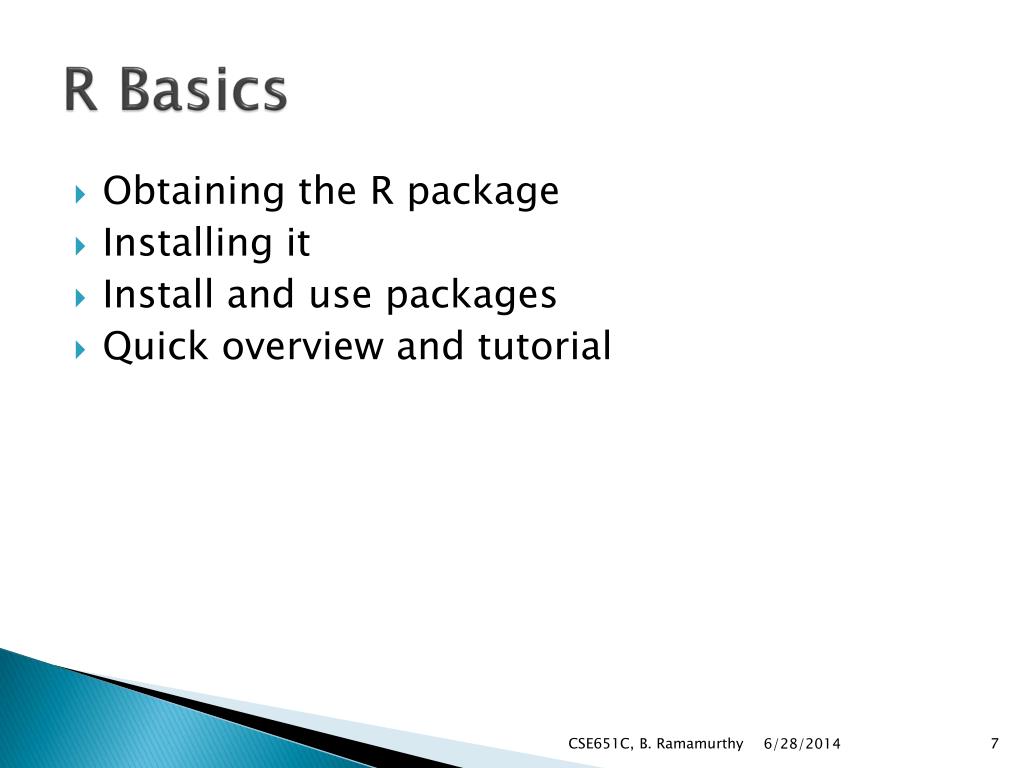 R Basics

Obtaining the R package
Installing it
Install and use packages
Quick overview and tutorial

CSE651C, B. Ramamurthy 6/28/2014 7